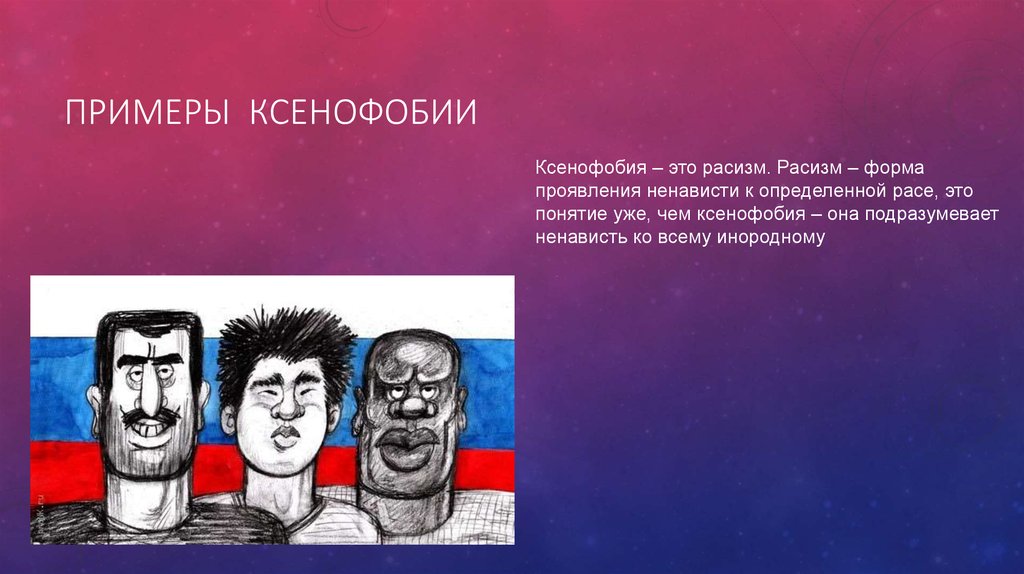 ПРИМЕРЫ КСЕНОФОБИИ

Ксенофобия – это расизм. Расизм – форма проявления ненависти к определенной расе, это понятие уже, чем ксенофобия – она подразумевает ненависть ко всему инородному